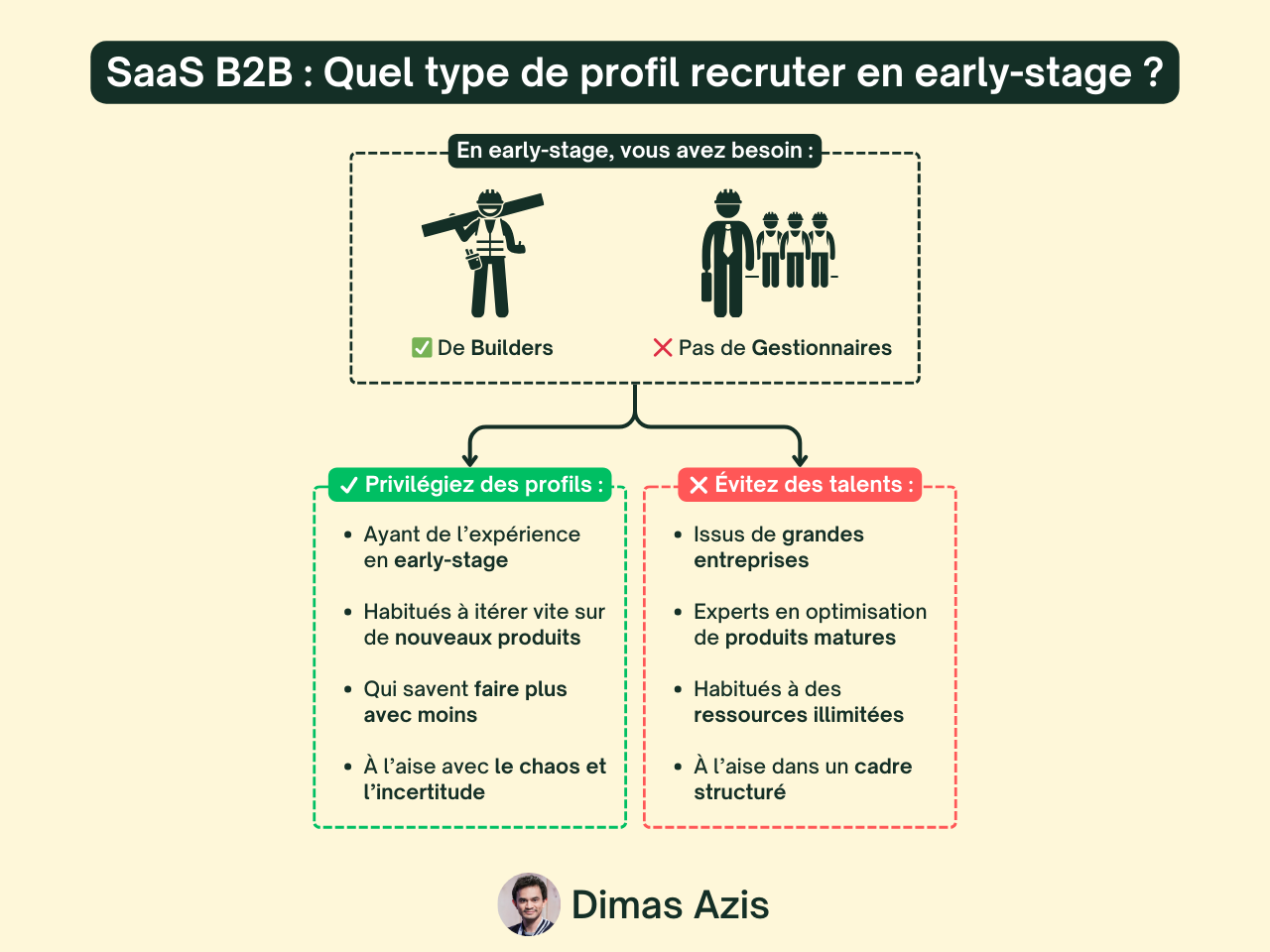 SaaS B2B : Quel type de profil recruter en early-stage ?

En early-stage, vous avez besoin :

✅ De Builders

❌ Pas de Gestionnaires

✓ Privilégiez des profils :

- Ayant de l'expérience en early-stage
- Habitués à itérer vite sur de nouveaux produits
- Qui savent faire plus avec moins
- À l'aise avec le chaos et l'incertitude

✕ Évitez des talents :

- Issus de grandes entreprises
- Experts en optimisation de produits matures
- Habitués à des ressources illimitées
- À l'aise dans un cadre structuré

Dimas Azis